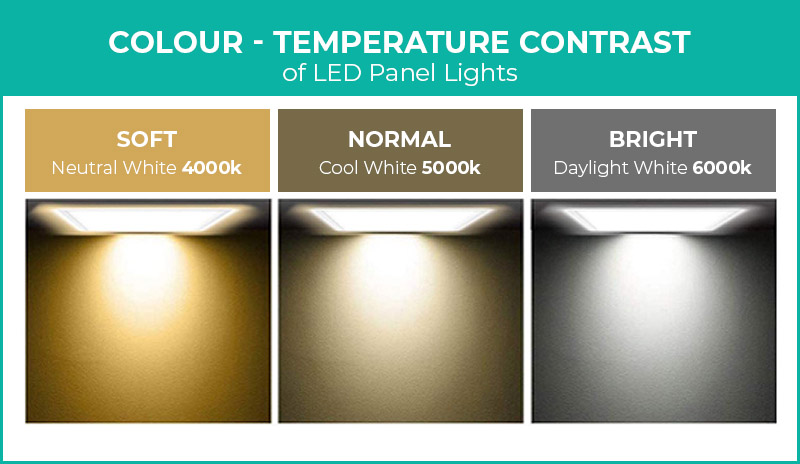 COLOUR - TEMPERATURE CONTRAST
of LED Panel Lights

SOFT
Neutral White 4000k

NORMAL
Cool White 5000k

BRIGHT
Daylight White 6000k